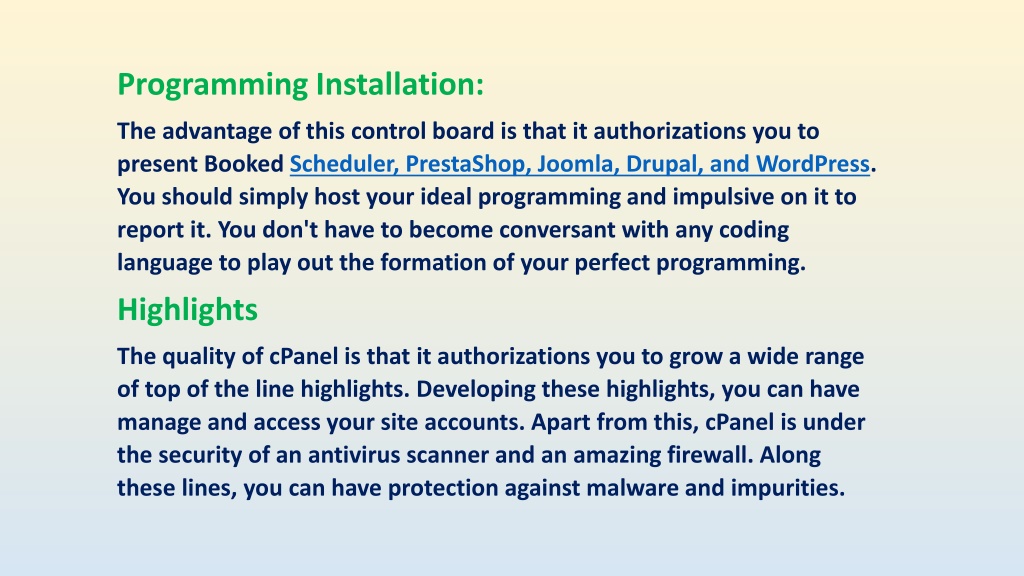 Programming Installation:

The advantage of this control board is that it authorizations you to present Booked Scheduler, PrestaShop, Joomla, Drupal, and WordPress. You should simply host your ideal programming and impulsive on it to report it. You don't have to become conversant with any coding language to play out the formation of your perfect programming.

Highlights

The quality of cPanel is that it authorizations you to grow a wide range of top of the line highlights. Developing these highlights, you can have manage and access your site accounts. Apart from this, cPanel is under the security of an antivirus scanner and an amazing firewall. Along these lines, you can have protection against malware and impurities.